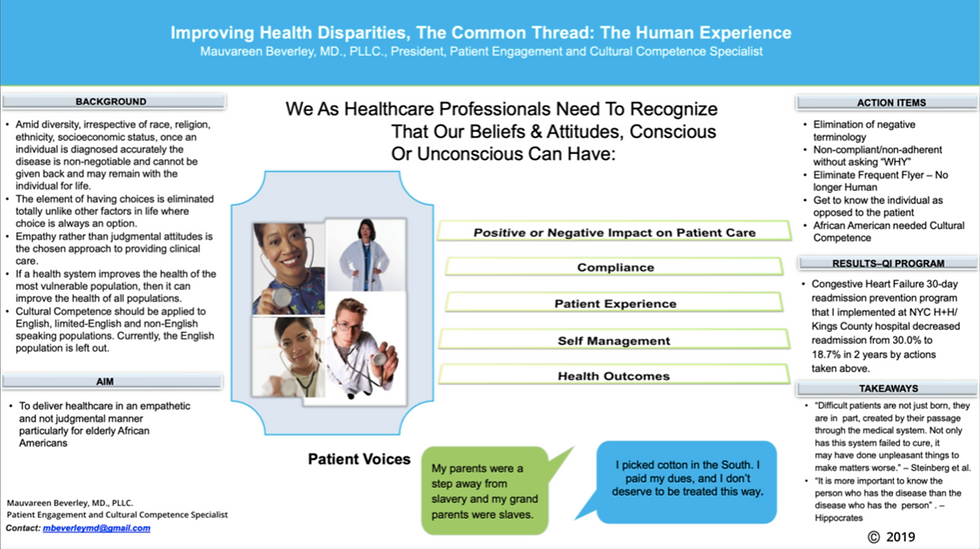 Improving Health Disparities, The Common Thread: The Human Experience
Mauvareen Beverley, MD., PLLC., President, Patient Engagement and Cultural Competence Specialist

BACKGROUND

• Amid diversity, irrespective of race, religion, ethnicity, socioeconomic status, once an individual is diagnosed accurately the disease is non-negotiable and cannot be given back and may remain with the individual for life.
• The element of having choices is eliminated totally unlike other factors in life where choice is always an option.
• Empathy rather than judgmental attitudes is the chosen approach to providing clinical care.
• If a health system improves the health of the most vulnerable population, then it can improve the health of all populations.
• Cultural Competence should be applied to English, limited-English and non-English speaking populations. Currently, the English population is left out.

AIM

• To deliver healthcare in an empathetic and not judgmental manner particularly for elderly African Americans

Mauvareen Beverley, MD., PLLC.
Patient Engagement and Cultural Competence Specialist
Contact: mbeverleymd@gmail.com

We As Healthcare Professionals Need To Recognize That Our Beliefs & Attitudes, Conscious Or Unconscious Can Have:

Positive or Negative Impact on Patient Care

Compliance

Patient Experience

Self Management

Health Outcomes

Patient Voices

My parents were a step away from slavery and my grand parents were slaves.

I picked cotton in the South. I paid my dues, and I don't deserve to be treated this way.

ACTION ITEMS

• Elimination of negative terminology
• Non-compliant/non-adherent without asking "WHY"
• Eliminate Frequent Flyer – No longer Human
• Get to know the individual as opposed to the patient
• African American needed Cultural Competence

RESULTS–QI PROGRAM

• Congestive Heart Failure 30-day readmission prevention program that I implemented at NYC H+H/ Kings County hospital decreased readmission from 30.0% to 18.7% in 2 years by actions taken above.

TAKEAWAYS

• "Difficult patients are not just born, they are in part, created by their passage through the medical system. Not only has this system failed to cure, it may have done unpleasant things to make matters worse." – Steinberg et al.
• "It is more important to know the person who has the disease than the disease who has the person" . – Hippocrates

© 2019